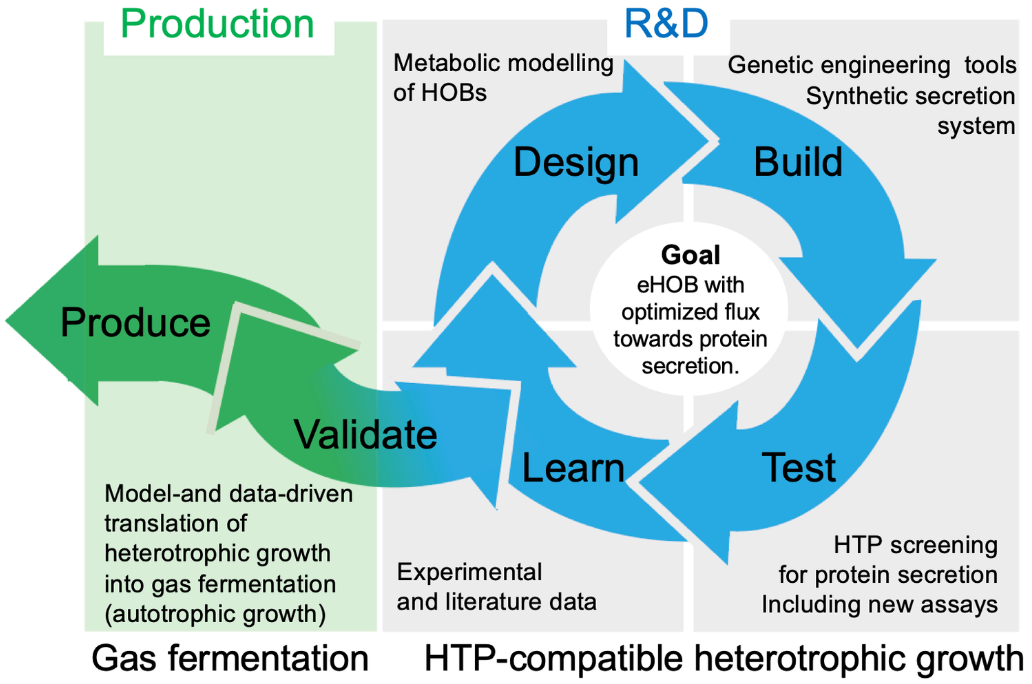 Production

R&D

Metabolic modelling of HOBs

Genetic engineering tools
Synthetic secretion system

Design

Build

Goal
eHOB with optimized flux towards protein secretion.

Produce

Validate

Learn

Test

Model-and data-driven translation of heterotrophic growth into gas fermentation (autotrophic growth)

Experimental and literature data

HTP screening for protein secretion
Including new assays

Gas fermentation

HTP-compatible heterotrophic growth